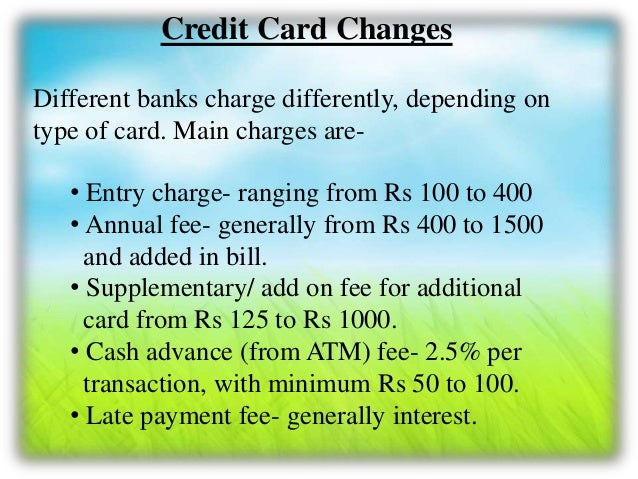 Credit Card Changes

Different banks charge differently, depending on type of card. Main charges are-

• Entry charge- ranging from Rs 100 to 400
• Annual fee- generally from Rs 400 to 1500 and added in bill.
• Supplementary/ add on fee for additional card from Rs 125 to Rs 1000.
• Cash advance (from ATM) fee- 2.5% per transaction, with minimum Rs 50 to 100.
• Late payment fee- generally interest.